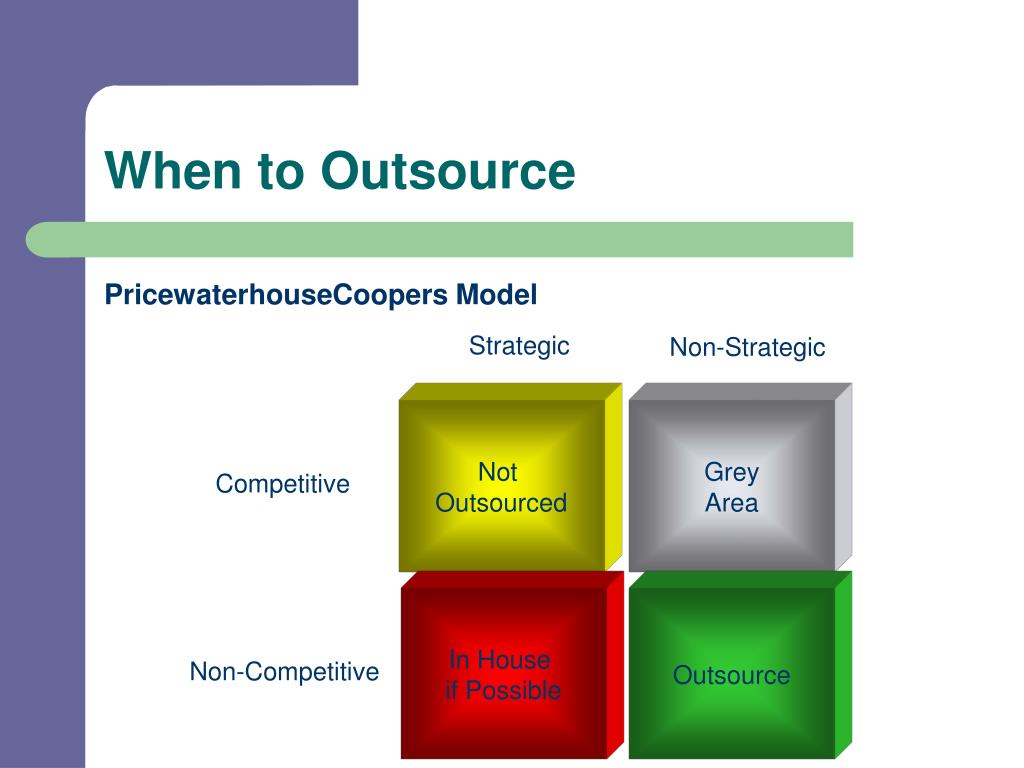 When to Outsource

PricewaterhouseCoopers Model

|  | Strategic | Non-Strategic |
|---|---|---|
| Competitive | Not Outsourced | Grey Area |
| Non-Competitive | In House if Possible | Outsource |